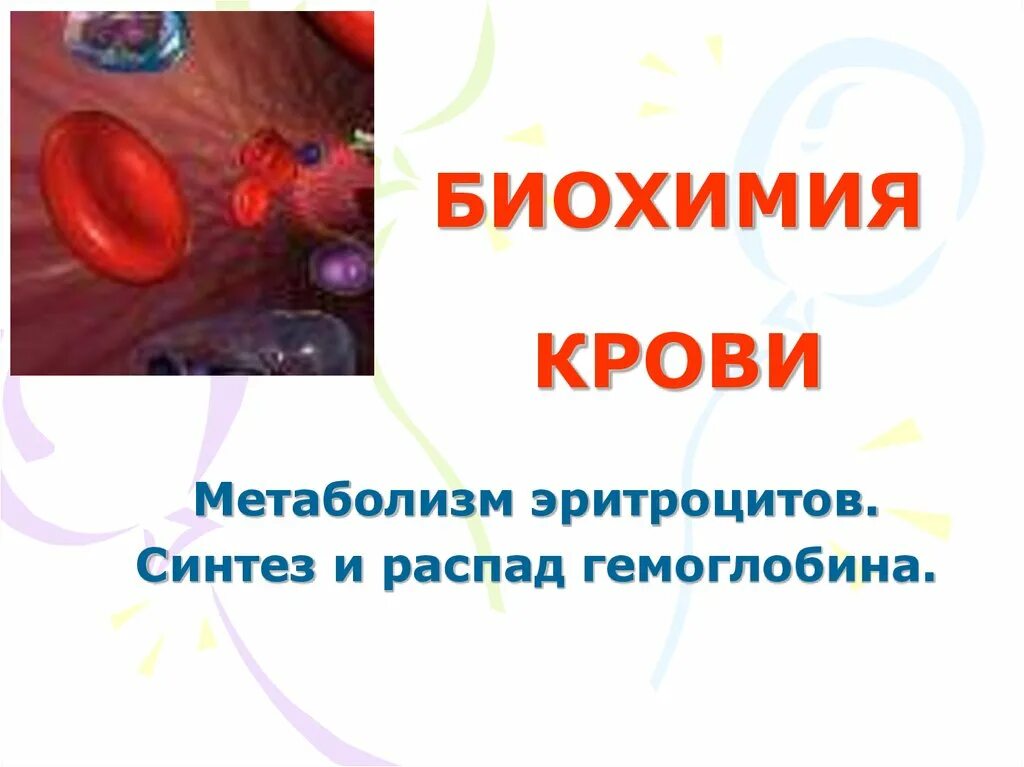 БИОХИМИЯ

КРОВИ

Метаболизм эритроцитов.
Синтез и распад гемоглобина.